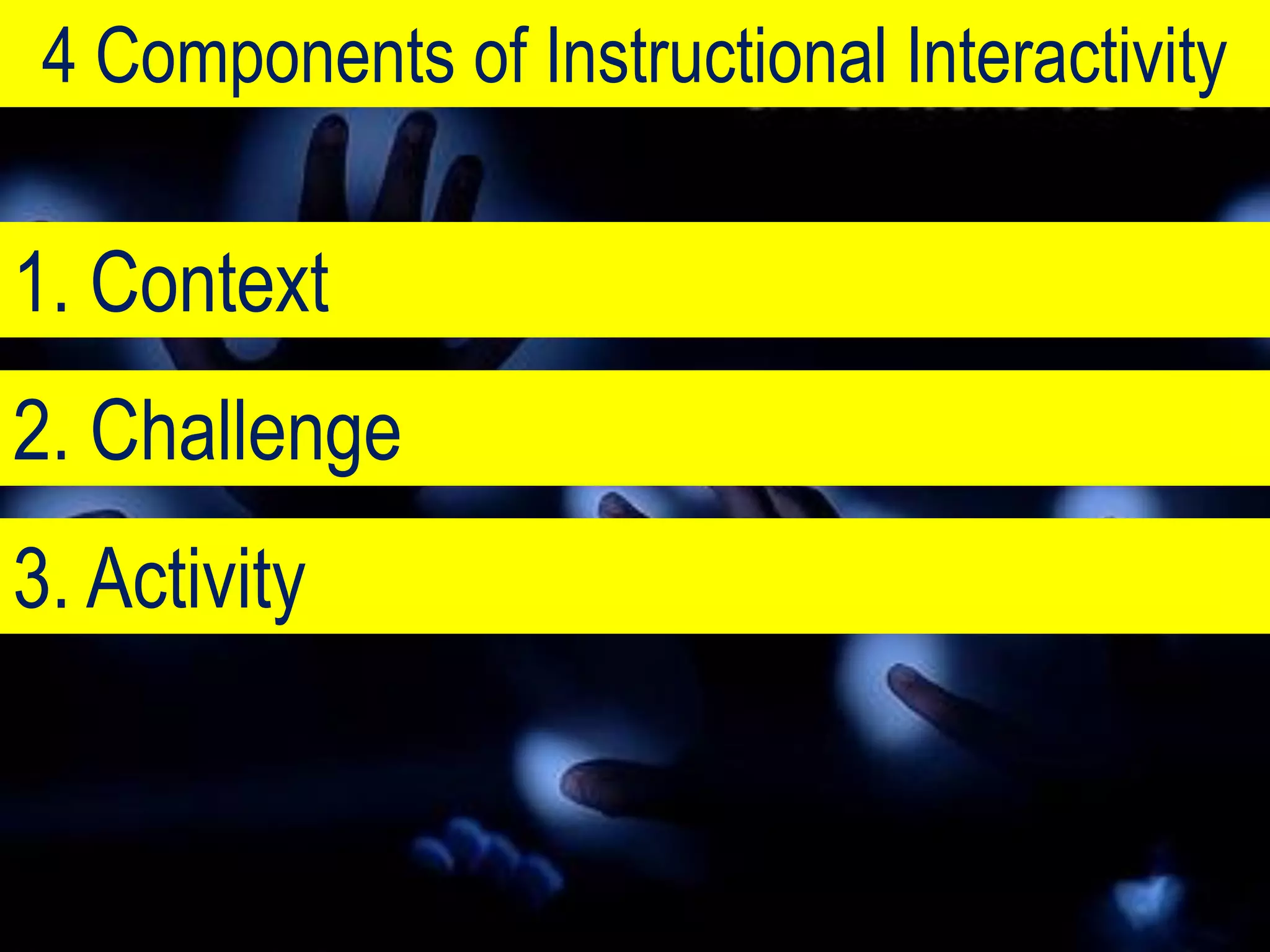 4 Components of Instructional Interactivity

1. Context

2. Challenge

3. Activity